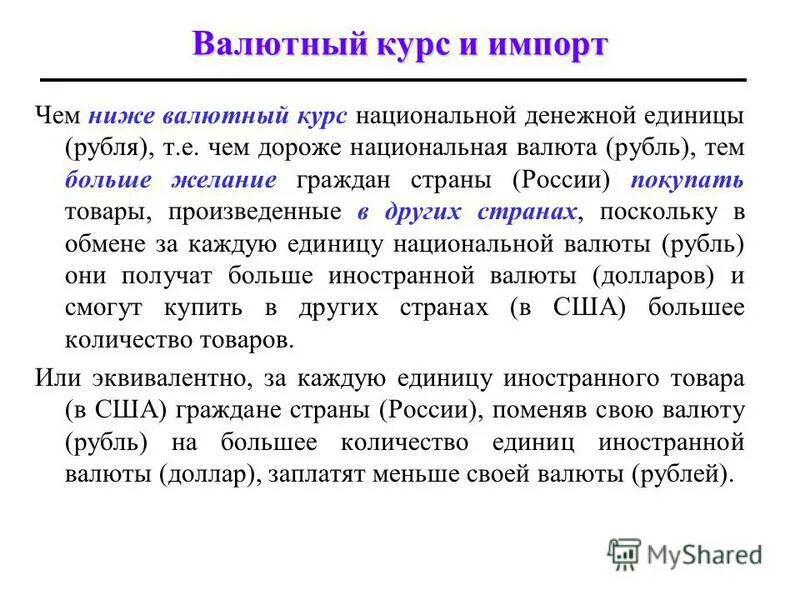 Валютный курс и импорт

Чем ниже валютный курс национальной денежной единицы (рубля), т.е. чем дороже национальная валюта (рубль), тем больше желание граждан страны (России) покупать товары, произведенные в других странах, поскольку в обмене за каждую единицу национальной валюты (рубль) они получат больше иностранной валюты (долларов) и смогут купить в других странах (в США) большее количество товаров.

Или эквивалентно, за каждую единицу иностранного товара (в США) граждане страны (России), поменяв свою валюту (рубль) на большее количество единиц иностранной валюты (доллар), заплатят меньше своей валюты (рублей).

MyShared